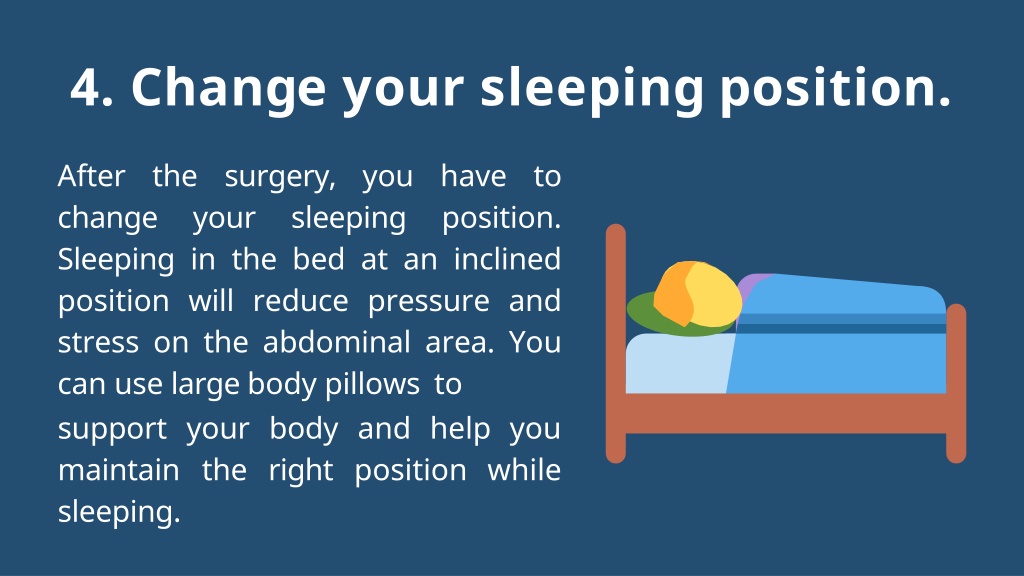 4. Change your sleeping position.

After the surgery, you have to change your sleeping position. Sleeping in the bed at an inclined position will reduce pressure and stress on the abdominal area. You can use large body pillows to support your body and help you maintain the right position while sleeping.